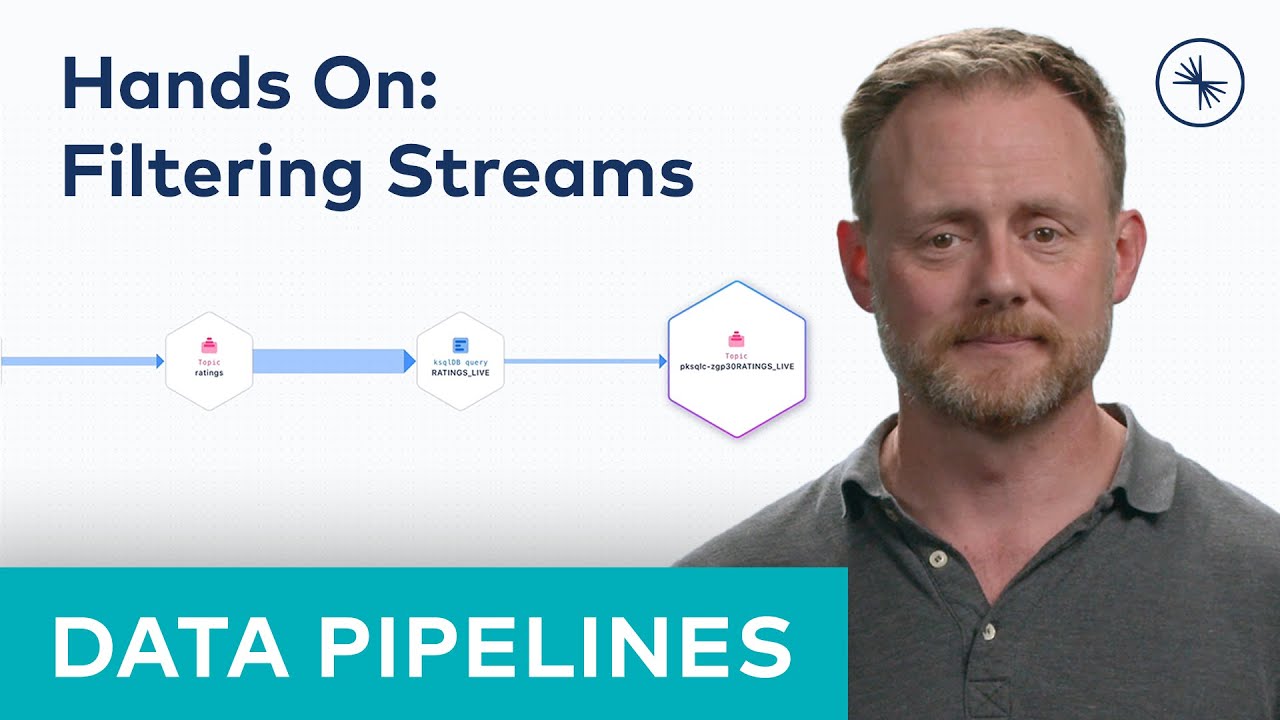 Hands On:
Filtering Streams

Topic
ratings

ksqlDB query
RATINGS_LIVE

Topic
pksqlc-zgp30RATINGS_LIVE

DATA PIPELINES